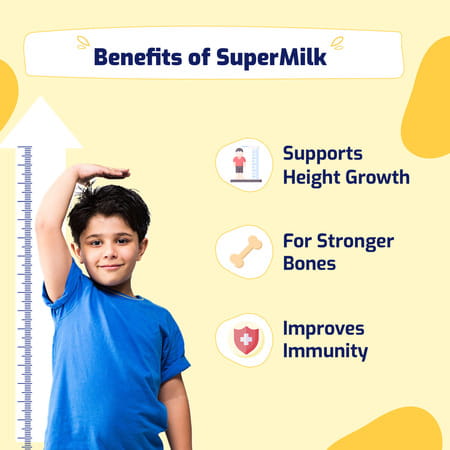 Benefits of SuperMilk

Supports Height Growth

For Stronger Bones

Improves Immunity